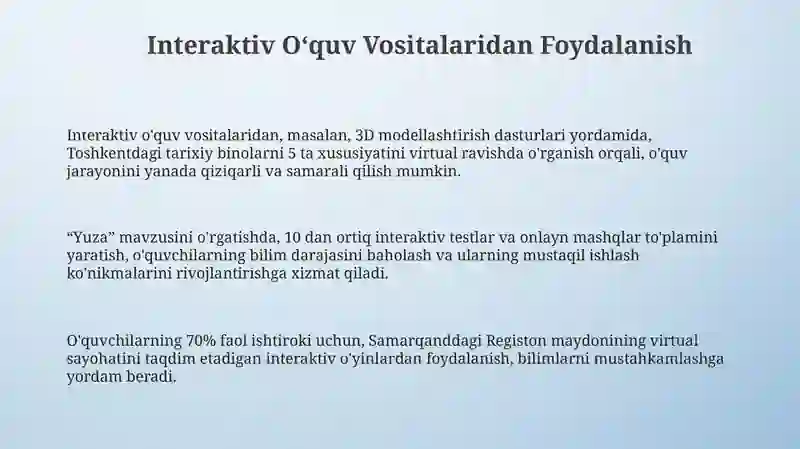 Interaktiv O‘quv Vositalaridan Foydalanish

Interaktiv o'quv vositalaridan, masalan, 3D modellashtirish dasturlari yordamida, Toshkentdagi tarixiy binolarni 5 ta xususiyatini virtual ravishda o'rganish orqali, o'quv jarayonini yanada qiziqarli va samarali qilish mumkin.

“Yuza” mavzusini o'rgatishda, 10 dan ortiq interaktiv testlar va onlayn mashqlar to'plamini yaratish, o'quvchilarning bilim darajasini baholash va ularning mustaqil ishlash ko'nikmalarini rivojlantirishga xizmat qiladi.

O'quvchilarning 70% faol ishtiroki uchun, Samarqanddagi Registon maydonining virtual sayohatini taqdim etadigan interaktiv o'yinlardan foydalanish, bilimlarni mustahkamlashga yordam beradi.